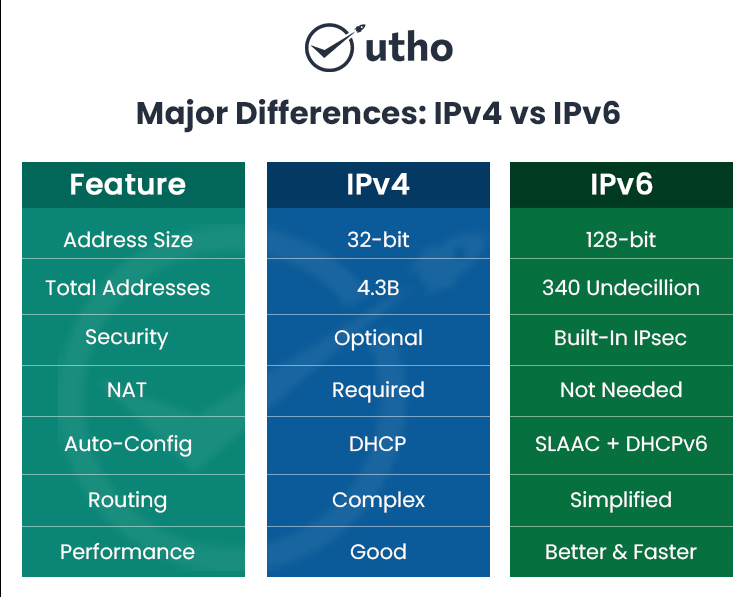 utho

Major Differences: IPv4 vs IPv6

| Feature | IPv4 | IPv6 |
|---|---|---|
| Address Size | 32-bit | 128-bit |
| Total Addresses | 4.3B | 340 Undecillion |
| Security | Optional | Built-In IPsec |
| NAT | Required | Not Needed |
| Auto-Config | DHCP | SLAAC + DHCPv6 |
| Routing | Complex | Simplified |
| Performance | Good | Better & Faster |